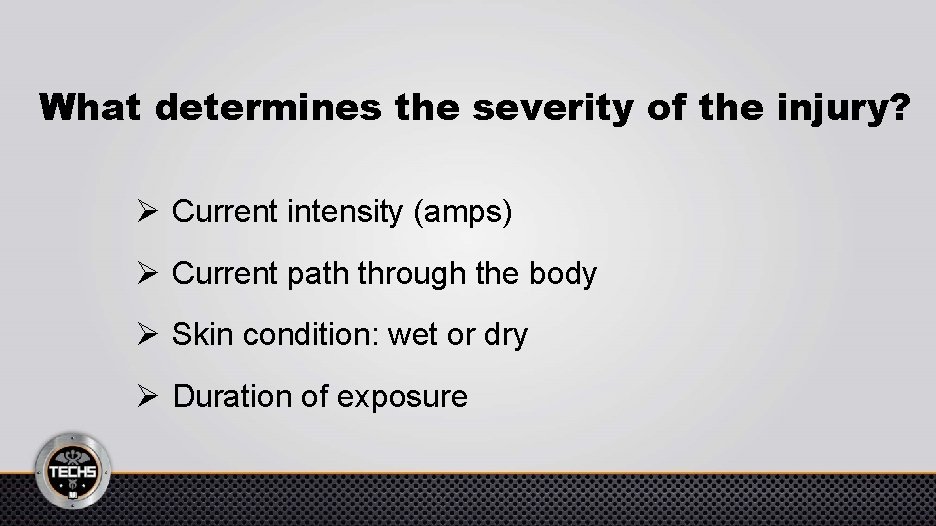 What determines the severity of the injury?

➢ Current intensity (amps)

➢ Current path through the body

➢ Skin condition: wet or dry

➢ Duration of exposure

TECHS